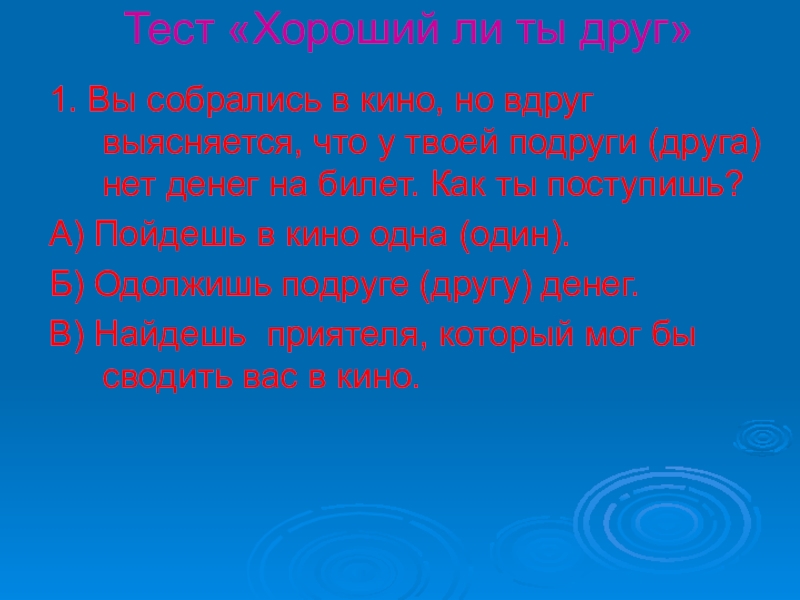 Тест «Хороший ли ты друг»

1. Вы собрались в кино, но вдруг выясняется, что у твоей подруги (друга) нет денег на билет. Как ты поступишь?

А) Пойдешь в кино одна (один).

Б) Одолжишь подруге (другу) денег.

В) Найдешь приятеля, который мог бы сводить вас в кино.